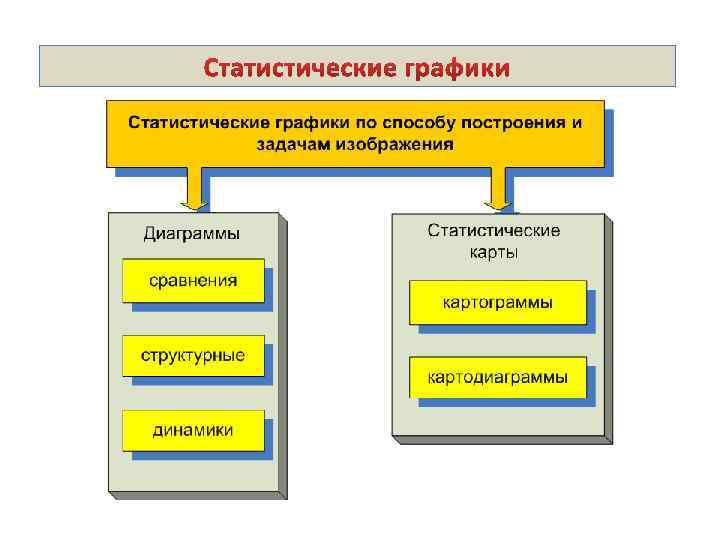 Статистические графики

Статистические графики по способу построения и задачам изображения

Диаграммы

сравнения

структурные

динамики

Статистические карты

картограммы

картодиаграммы